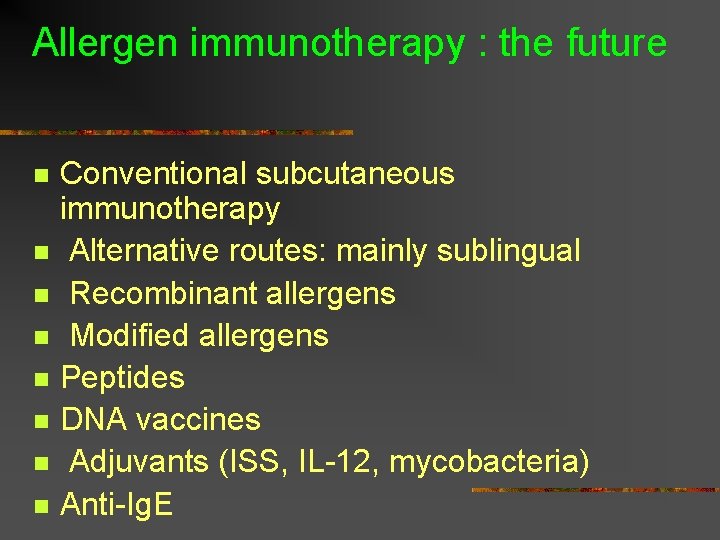 Allergen immunotherapy : the future

- Conventional subcutaneous immunotherapy
- Alternative routes: mainly sublingual
- Recombinant allergens
- Modified allergens
- Peptides
- DNA vaccines
- Adjuvants (ISS, IL-12, mycobacteria)
- Anti-IgE